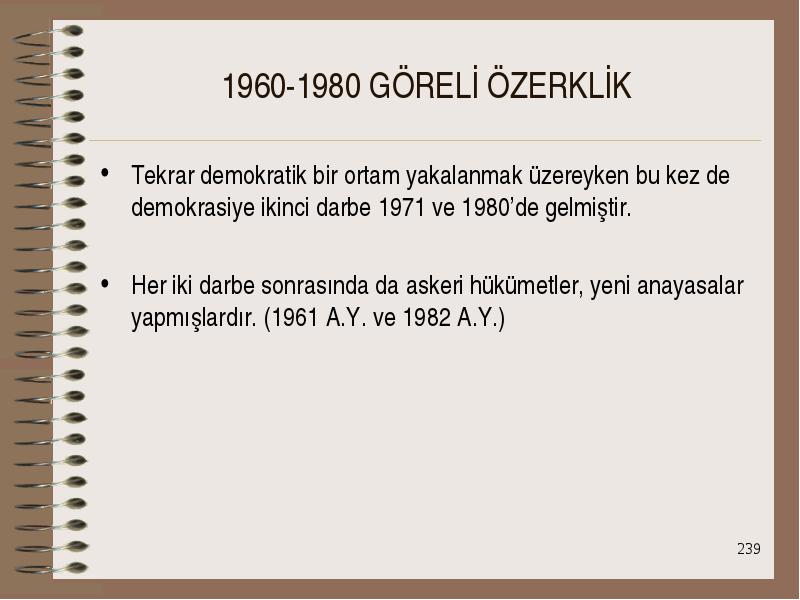 1960-1980 GÖRELİ ÖZERKLİK

• Tekrar demokratik bir ortam yakalanmak üzereyken bu kez de demokrasiye ikinci darbe 1971 ve 1980'de gelmiştir.

• Her iki darbe sonrasında da askeri hükümetler, yeni anayasalar yapmışlardır. (1961 A.Y. ve 1982 A.Y.)

239